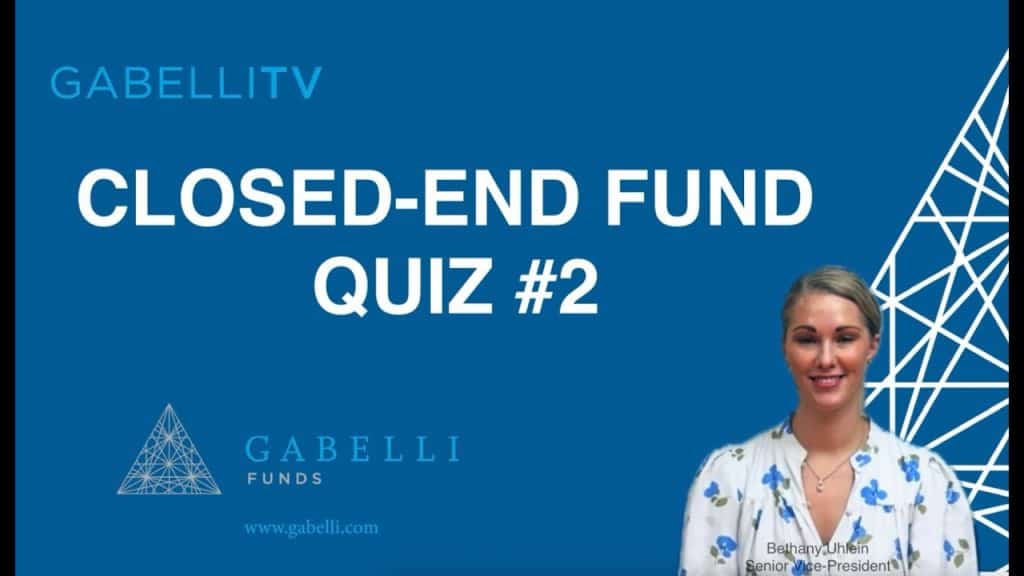 GABELLITV

CLOSED-END FUND QUIZ #2

GABELLI FUNDS

www.gabelli.com

Bethany Uhlein
Senior Vice-President